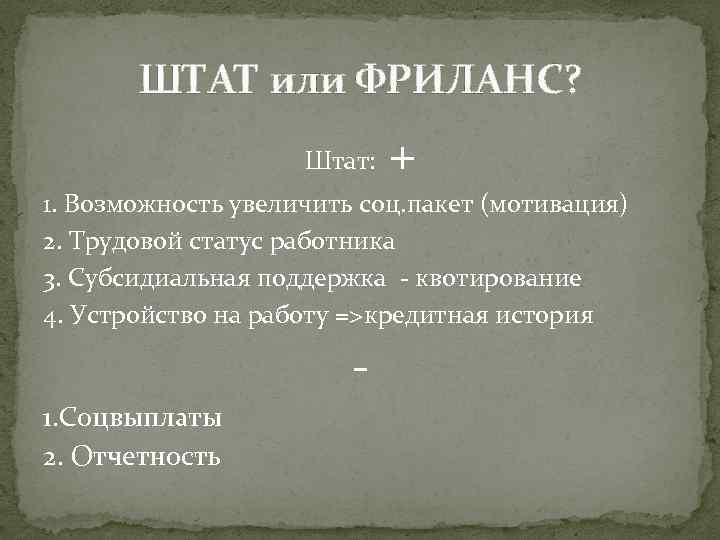 ШТАТ или ФРИЛАНС?

Штат: +

1. Возможность увеличить соц.пакет (мотивация)
2. Трудовой статус работника
3. Субсидиальная поддержка - квотирование
4. Устройство на работу =>кредитная история

–

1.Соцвыплаты
2. Отчетность